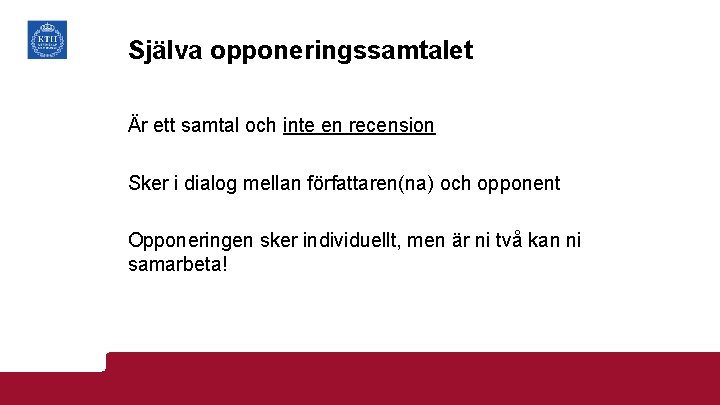 KTH

Själva opponeringssamtalet

Är ett samtal och inte en recension

Sker i dialog mellan författaren(na) och opponent

Opponeringen sker individuellt, men är ni två kan ni samarbeta!